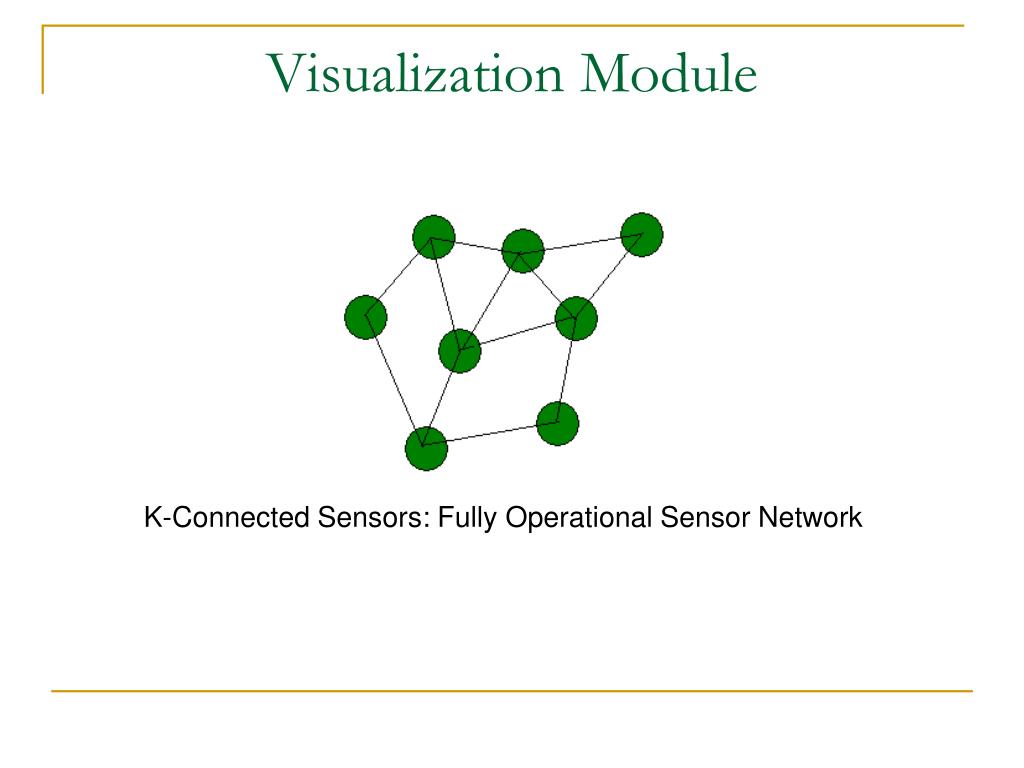 Visualization Module

K-Connected Sensors: Fully Operational Sensor Network